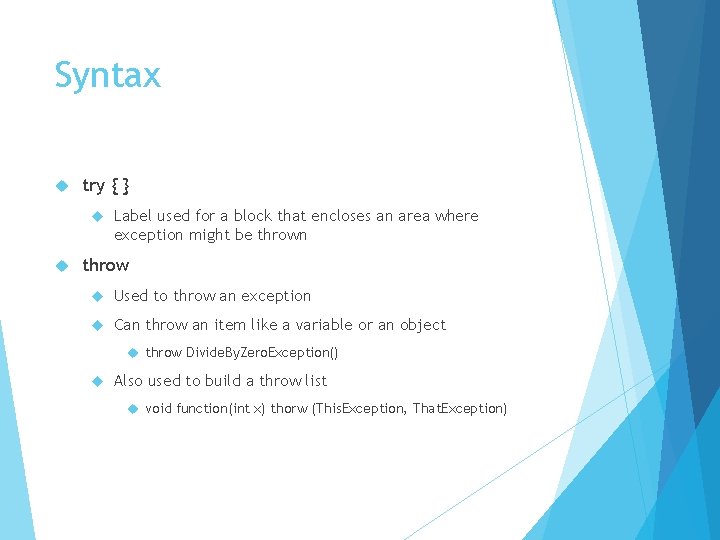 Syntax

try { }

Label used for a block that encloses an area where exception might be thrown

throw

Used to throw an exception

Can throw an item like a variable or an object

throw DivideByZeroException()

Also used to build a throw list

void function(int x) thorw (ThisException, ThatException)